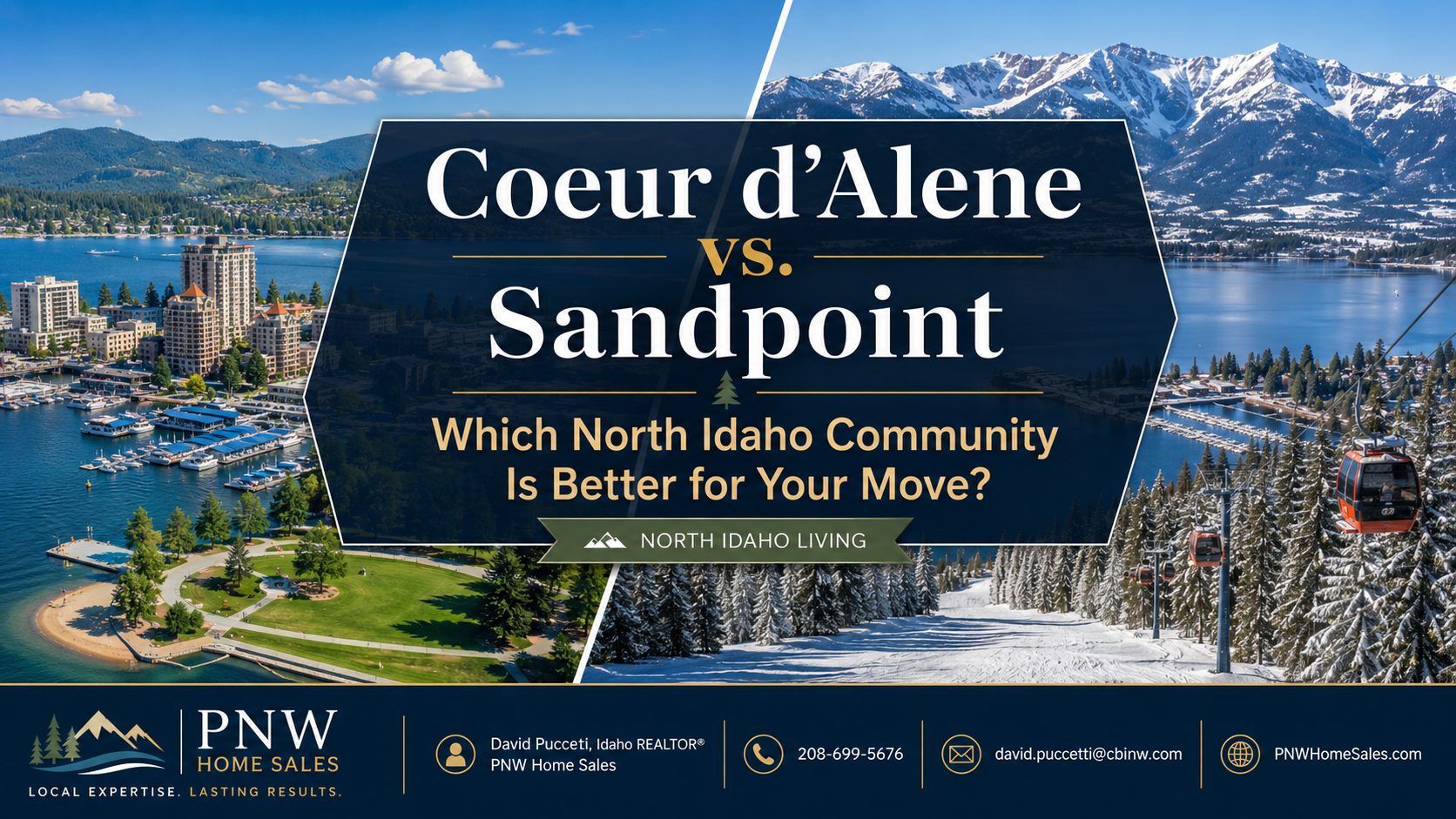 Coeur d'Alene
vs.
Sandpoint

Which North Idaho Community Is Better for Your Move?

NORTH IDAHO LIVING

PNW
HOME SALES
LOCAL EXPERTISE. LASTING RESULTS.

David Pucceti, Idaho REALTOR®
PNW Home Sales

208-699-5676

david.puccetti@cbinw.com

PNWHomeSales.com